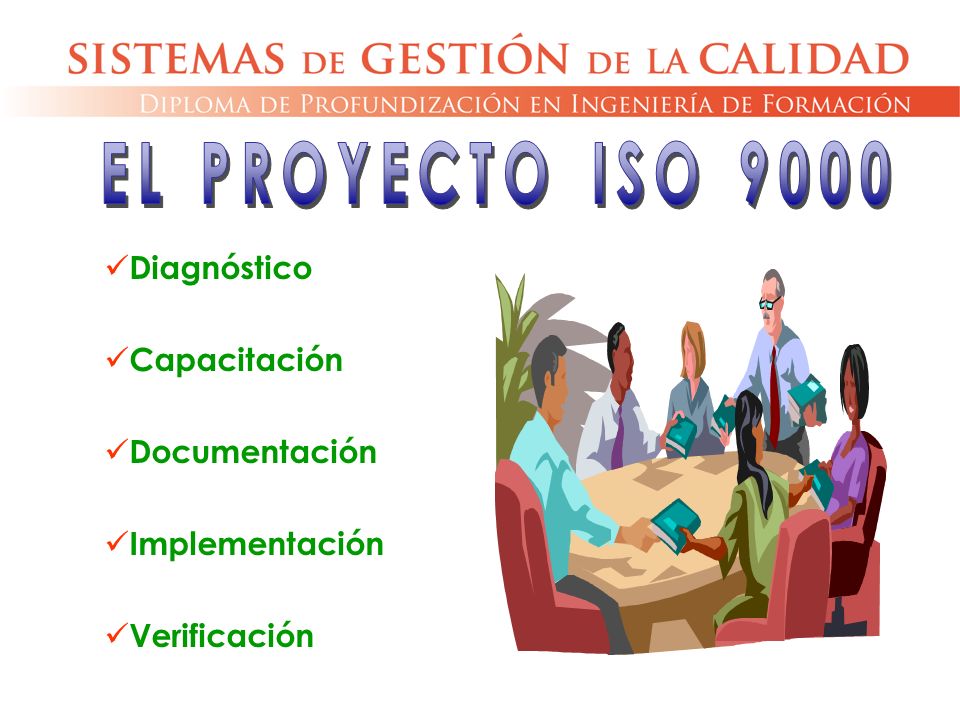 SISTEMAS DE GESTIÓN DE LA CALIDAD
DIPLOMA DE PROFUNDIZACIÓN EN INGENIERÍA DE FORMACIÓN

EL PROYECTO ISO 9000

✓Diagnóstico

✓Capacitación

✓Documentación

✓Implementación

✓Verificación